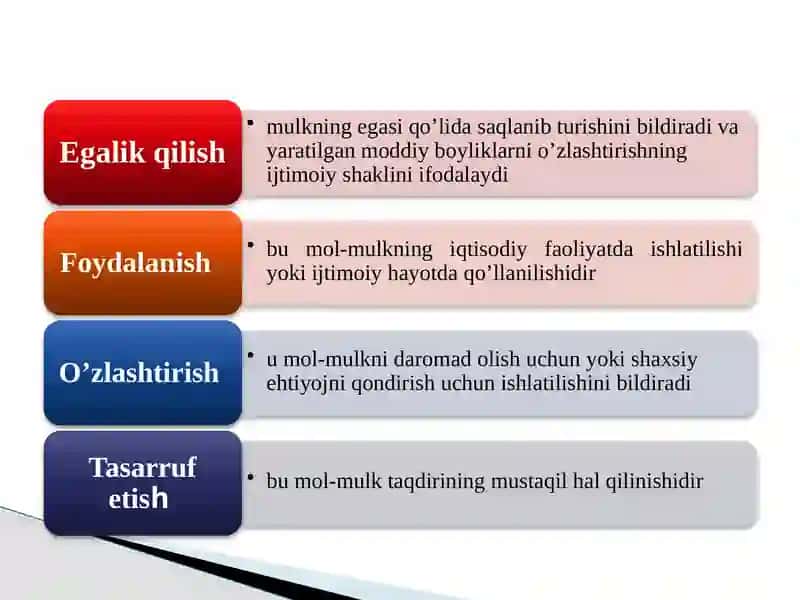 Egalik qilish

• mulkning egasi qo’lida saqlanib turishini bildiradi va yaratilgan moddiy boyliklarni o’zlashtirishning ijtimoiy shaklini ifodalaydi

Foydalanish

• bu mol-mulkning iqtisodiy faoliyatda ishlatilishi yoki ijtimoiy hayotda qo’llanilishidir

O’zlashtirish

• u mol-mulkni daromad olish uchun yoki shaxsiy ehtiyojni qondirish uchun ishlatilishini bildiradi

Tasarruf etish

• bu mol-mulk taqdirining mustaqil hal qilinishidir